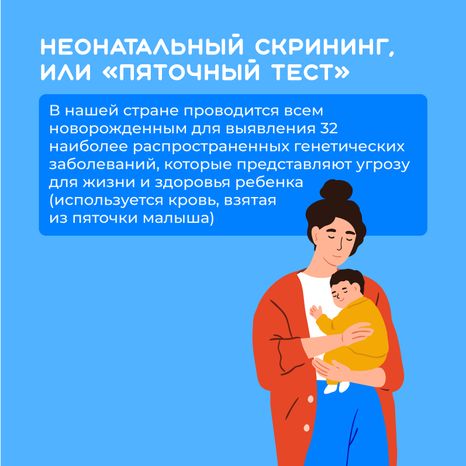 НЕОНАТАЛЬНЫЙ СКРИНИНГ, ИЛИ «ПЯТОЧНЫЙ ТЕСТ»

В нашей стране проводится всем новорожденным для выявления 32 наиболее распространенных генетических заболеваний, которые представляют угрозу для жизни и здоровья ребенка (используется кровь, взятая из пяточки малыша)